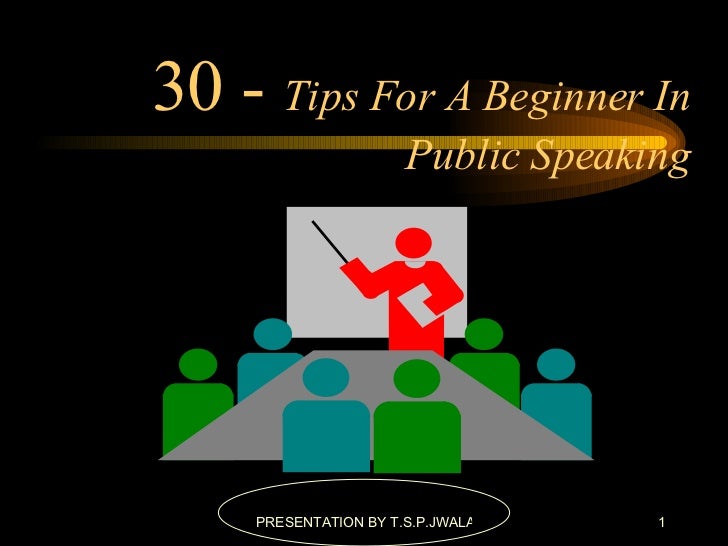 30 - Tips For A Beginner In Public Speaking

PRESENTATION BY T.S.P.JWALA

1